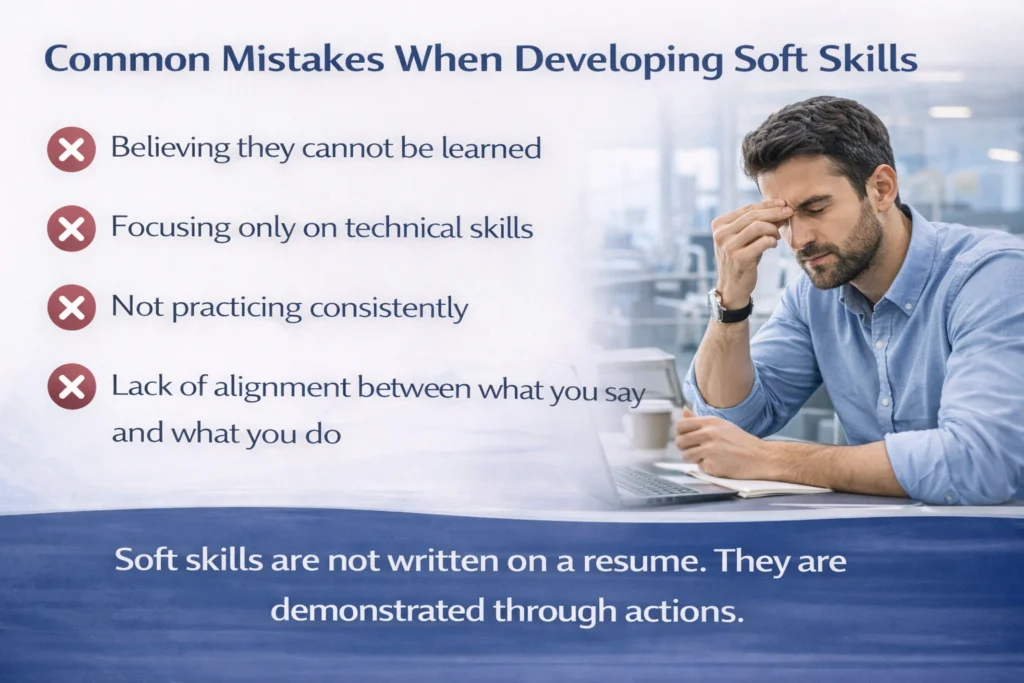 Common Mistakes When Developing Soft Skills

Believing they cannot be learned

Focusing only on technical skills

Not practicing consistently

Lack of alignment between what you say and what you do

Soft skills are not written on a resume. They are demonstrated through actions.